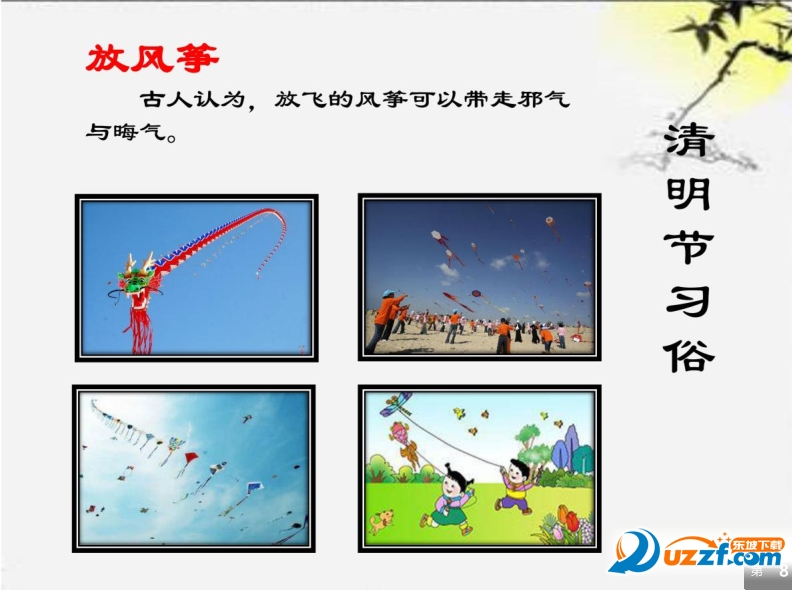 放风筝

古人认为，放飞的风筝可以带走邪气与晦气。

清明节习俗

uzzf.com 东坡下载

第 8